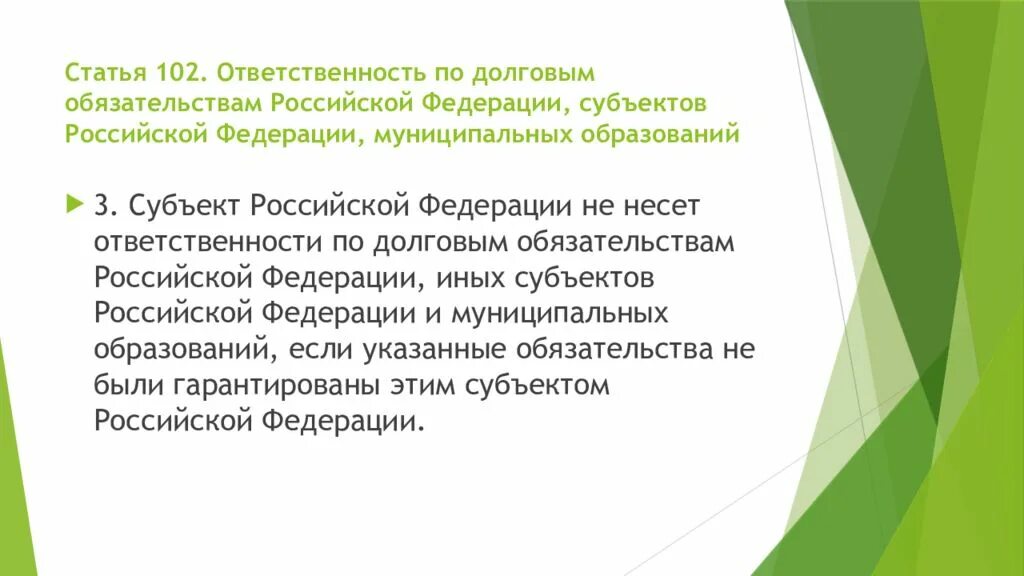 Статья 102. Ответственность по долговым обязательствам Российской Федерации, субъектов Российской Федерации, муниципальных образований

3. Субъект Российской Федерации не несет ответственности по долговым обязательствам Российской Федерации, иных субъектов Российской Федерации и муниципальных образований, если указанные обязательства не были гарантированы этим субъектом Российской Федерации.